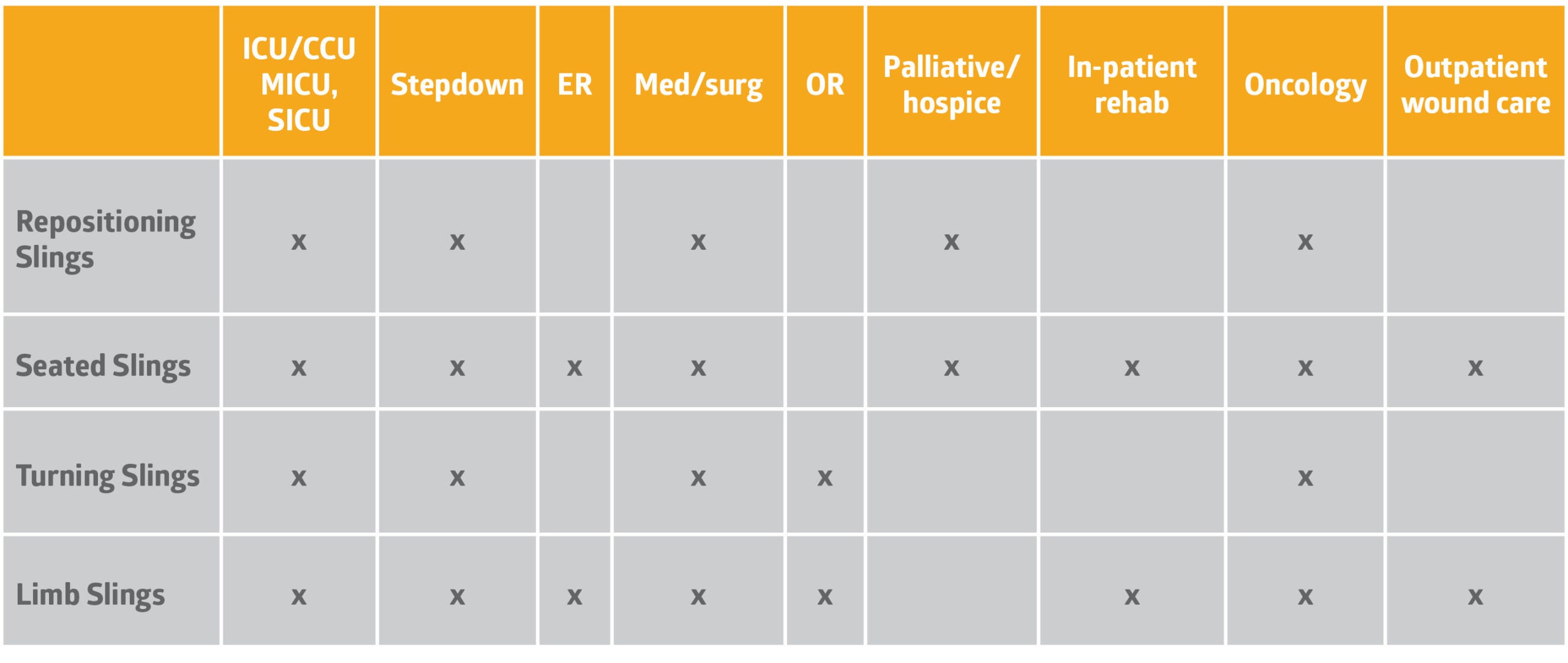 | | ICU/CCU MICU, SICU | Stepdown | ER | Med/surg | OR | Palliative/ hospice | In-patient rehab | Oncology | Outpatient wound care |
|---|---|---|---|---|---|---|---|---|---|
| Repositioning Slings | x | x | | x | | x | | x | |
| Seated Slings | x | x | x | x | | x | x | x | x |
| Turning Slings | x | x | | x | x | | | x | |
| Limb Slings | x | x | x | x | x | | x | x | x |